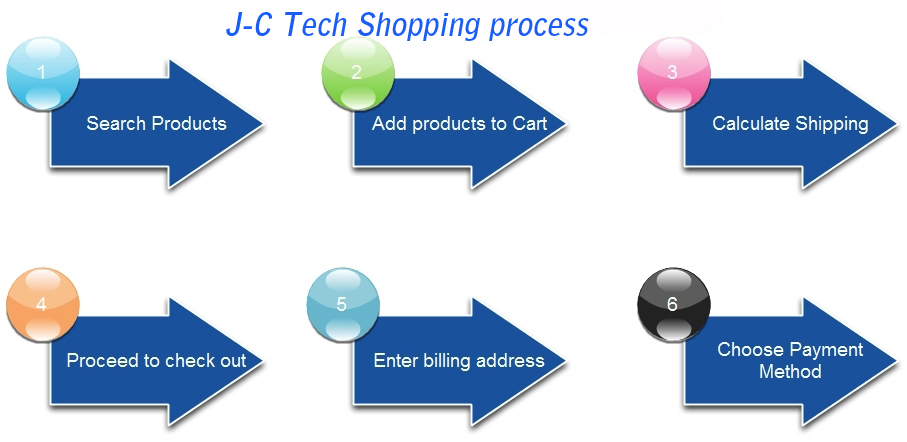 J-C Tech Shopping process

1
Search Products

2
Add products to Cart

3
Calculate Shipping

4
Proceed to check out

5
Enter billing address

6
Choose Payment Method